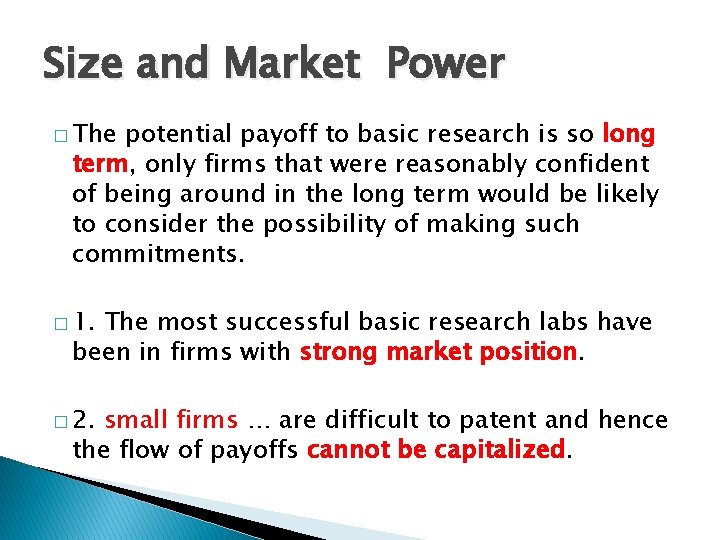 Size and Market Power

□ The potential payoff to basic research is so long term, only firms that were reasonably confident of being around in the long term would be likely to consider the possibility of making such commitments.

□ 1. The most successful basic research labs have been in firms with strong market position.

□ 2. small firms … are difficult to patent and hence the flow of payoffs cannot be capitalized.